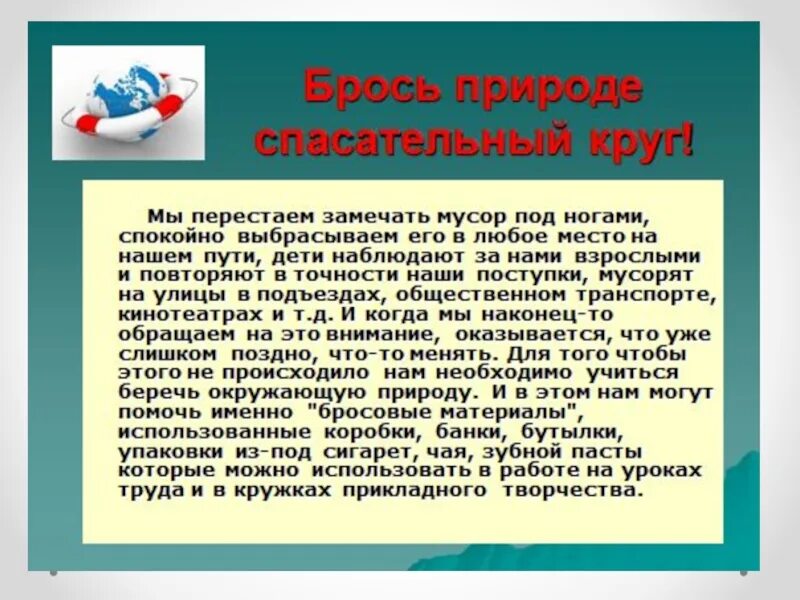 Брось природе спасательный круг!

Мы перестаем замечать мусор под ногами, спокойно выбрасываем его в любое место на нашем пути, дети наблюдают за нами взрослыми и повторяют в точности наши поступки, мусорят на улицы в подъездах, общественном транспорте, кинотеатрах и т.д. И когда мы наконец-то обращаем на это внимание, оказывается, что уже слишком поздно, что-то менять. Для того чтобы этого не происходило нам необходимо учиться беречь окружающую природу. И в этом нам могут помочь именно "бросовые материалы", использованные коробки, банки, бутылки, упаковки из-под сигарет, чая, зубной пасты которые можно использовать в работе на уроках труда и в кружках прикладного творчества.